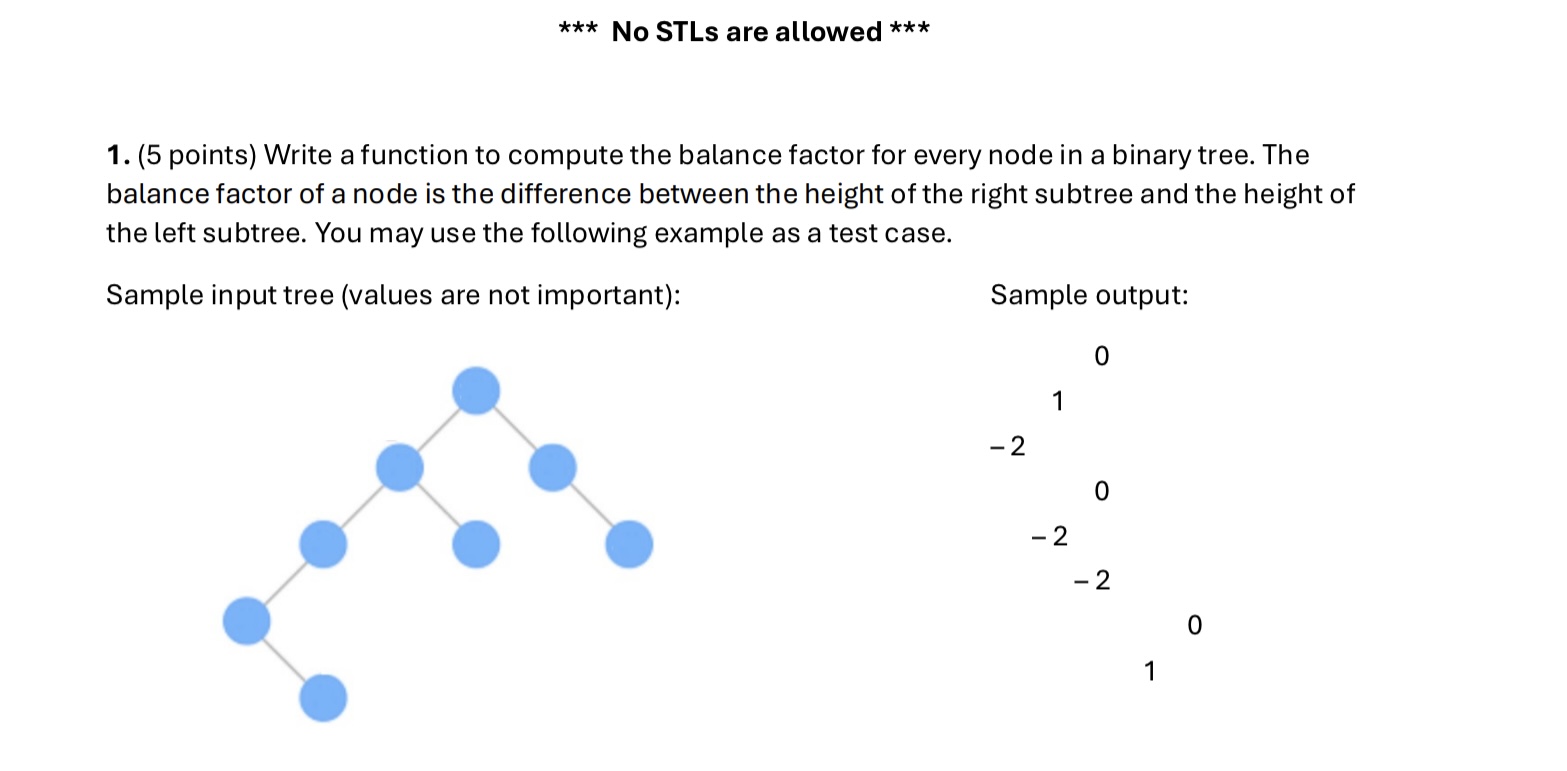 *** No STLs are allowed ***

**1.** (5 points) Write a function to compute the balance factor for every node in a binary tree. The balance factor of a node is the difference between the height of the right subtree and the height of the left subtree. You may use the following example as a test case.

Sample input tree (values are not important):

Sample output:

0
1
– 2
0
– 2
– 2
0
1